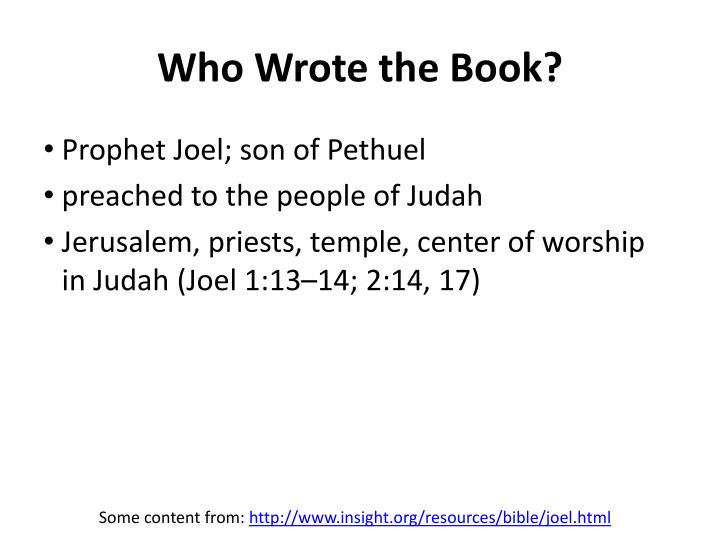 Who Wrote the Book?

• Prophet Joel; son of Pethuel
• preached to the people of Judah
• Jerusalem, priests, temple, center of worship in Judah (Joel 1:13–14; 2:14, 17)

Some content from: http://www.insight.org/resources/bible/joel.html